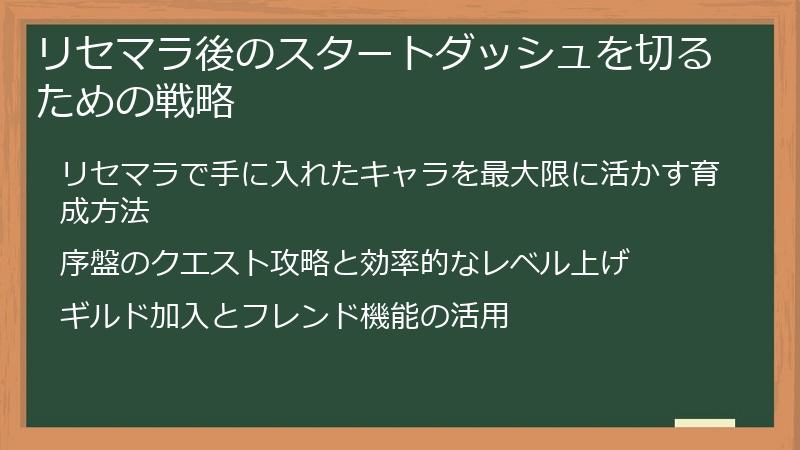 リセマラ後のスタートダッシュを切るための戦略

リセマラで手に入れたキャラを最大限に活かす育成方法

序盤のクエスト攻略と効率的なレベル上げ

ギルド加入とフレンド機能の活用